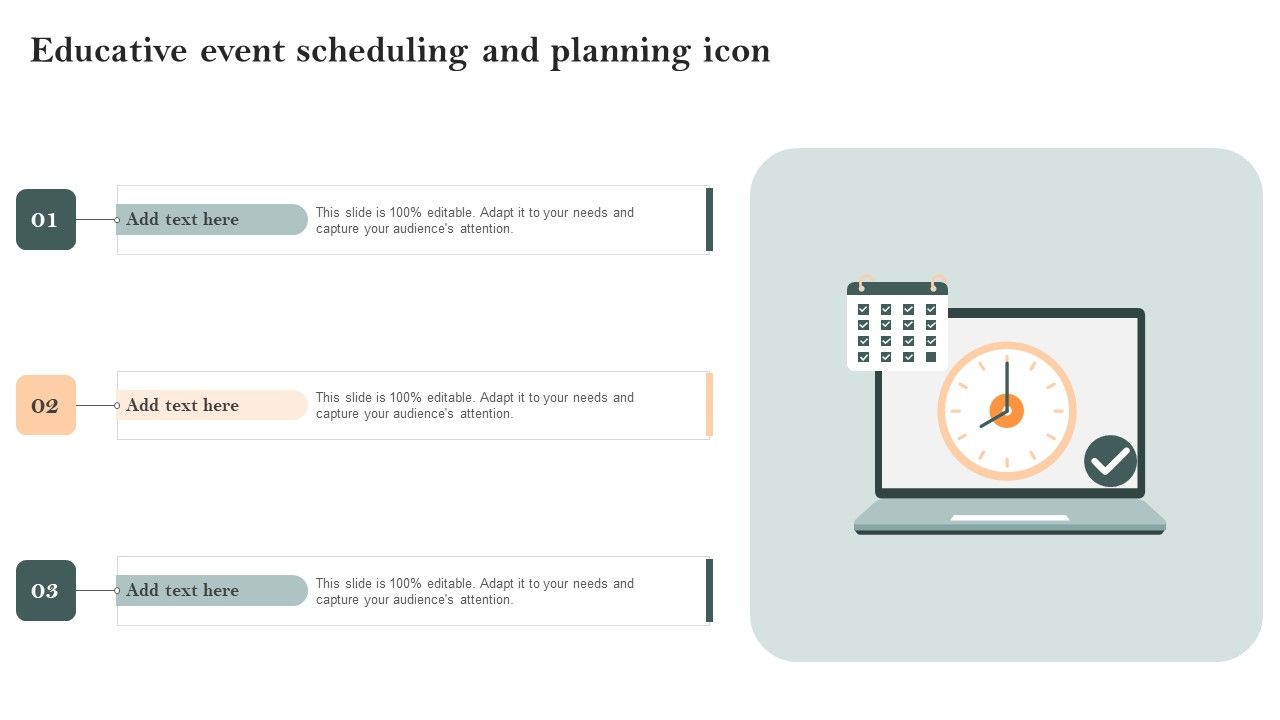 Educative event scheduling and planning icon

01

Add text here

This slide is 100% editable. Adapt it to your needs and capture your audience's attention.

02

Add text here

This slide is 100% editable. Adapt it to your needs and capture your audience's attention.

03

Add text here

This slide is 100% editable. Adapt it to your needs and capture your audience's attention.